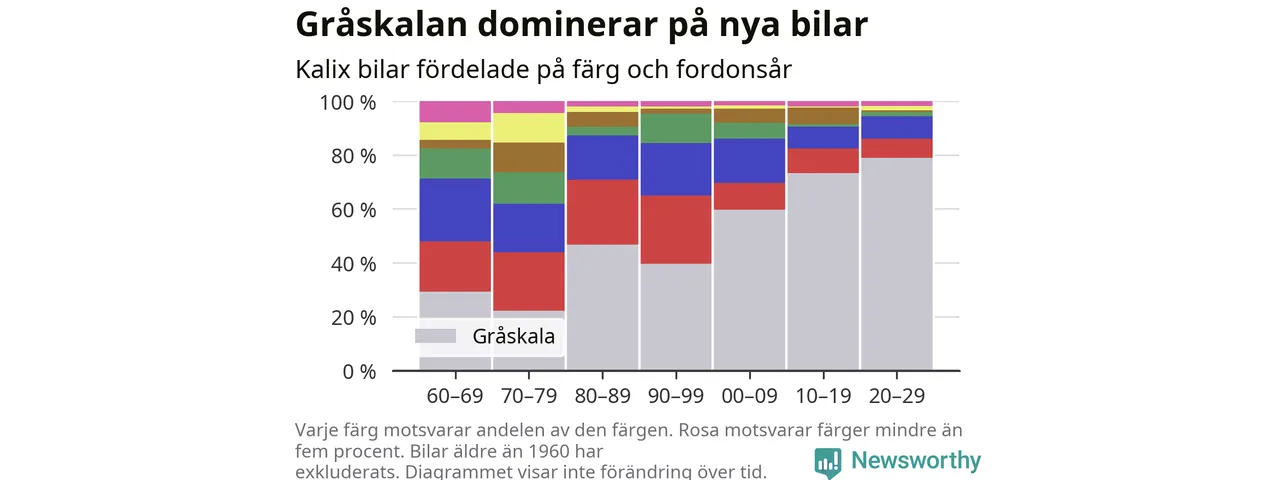 Gråskalan dominerar på nya bilar

Kalix bilar fördelade på färg och fordonsår

100 %
80 %
60 %
40 %
20 %
0 %

Gråskala

60–69
70–79
80–89
90–99
00–09
10–19
20–29

Varje färg motsvarar andelen av den färgen. Rosa motsvarar färger mindre än fem procent. Bilar äldre än 1960 har exkluderats. Diagrammet visar inte förändring över tid.

Newsworthy